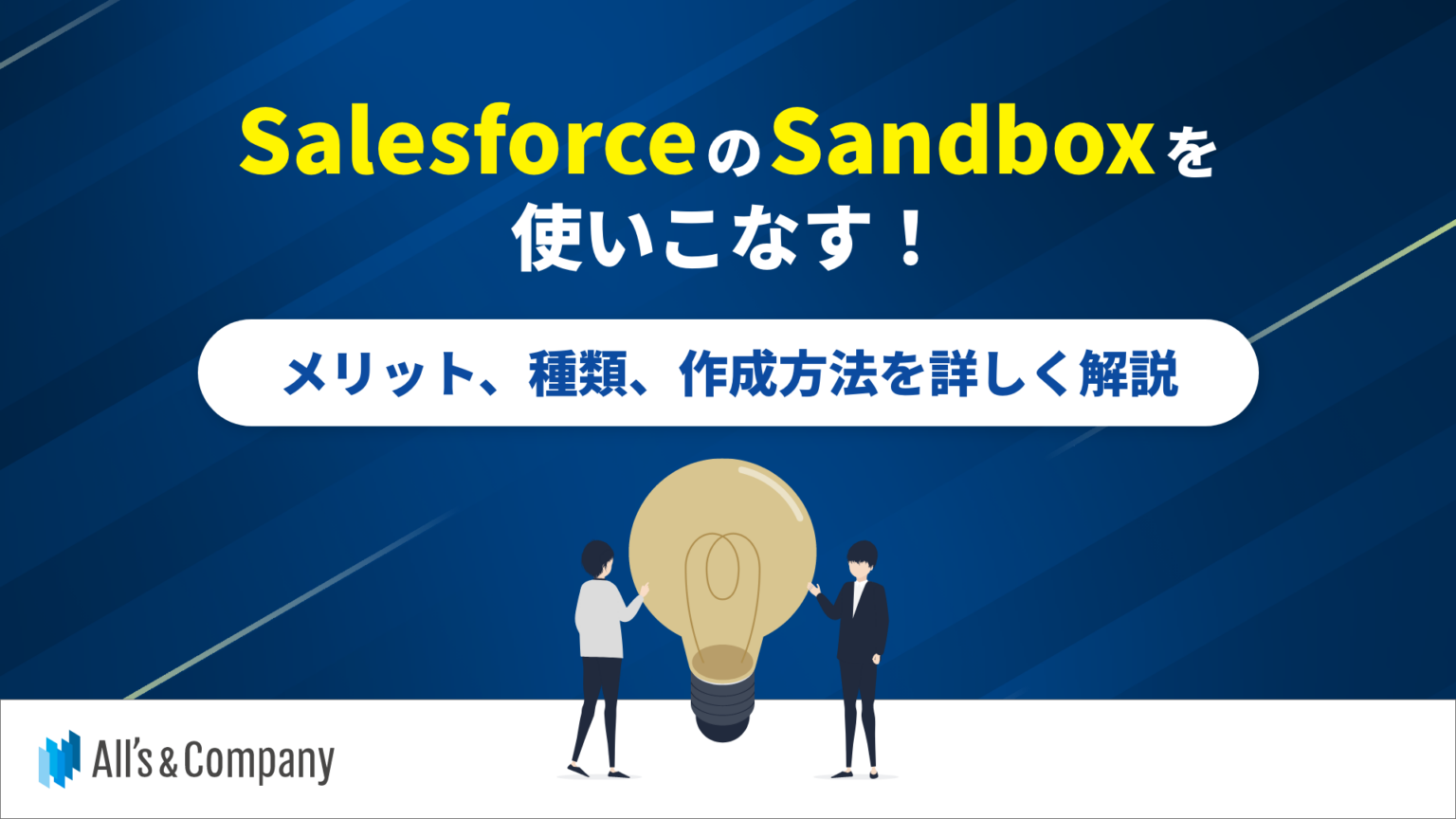 SalesforceのSandboxを使いこなす！

メリット、種類、作成方法を詳しく解説

All's & Company